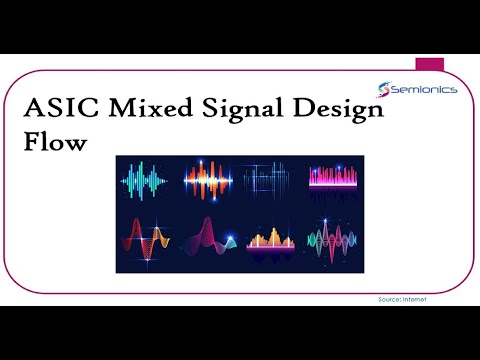 Semionics

ASIC Mixed Signal Design Flow

Source: Internet